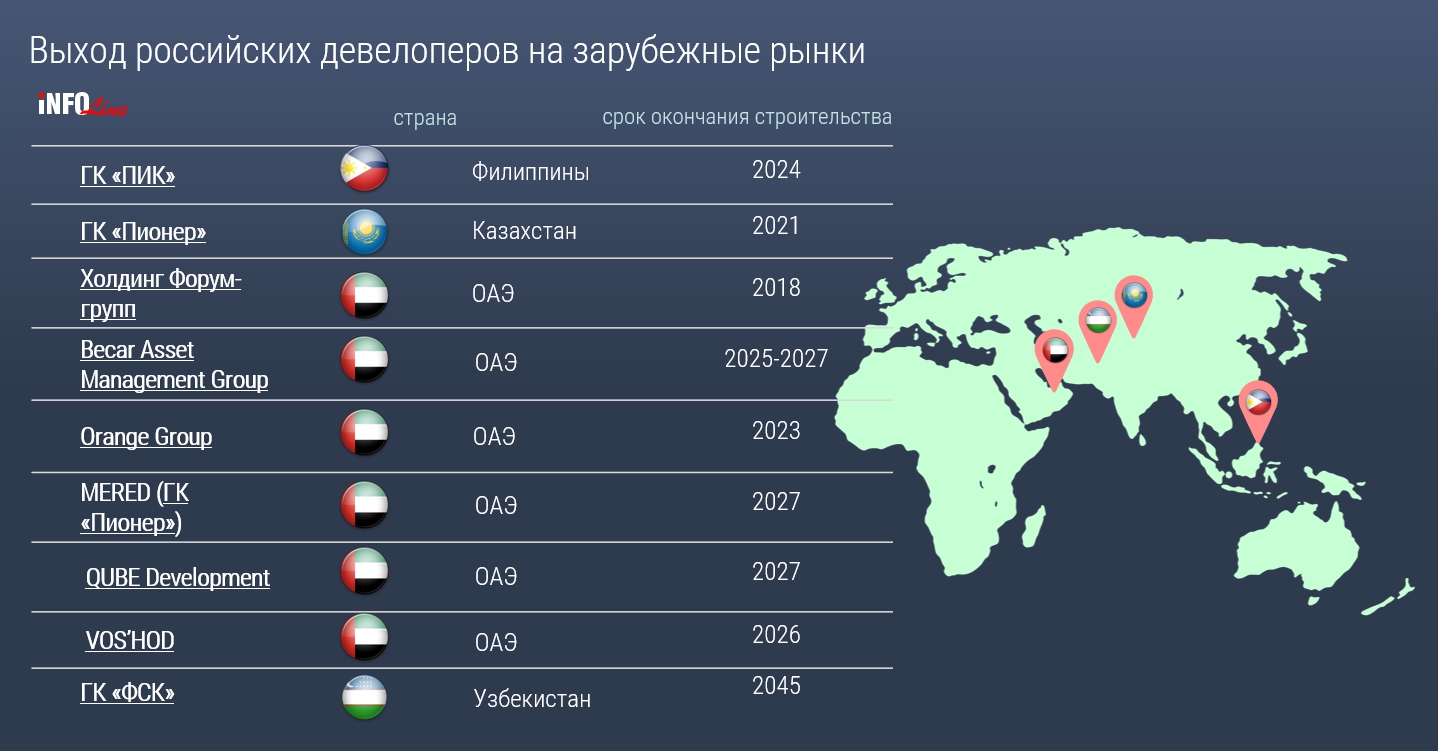 Выход российских девелоперов на зарубежные рынки

iNFOLine

| | страна | срок окончания строительства |
|---|---|---|
| ГК «ПИК» | Филиппины | 2024 |
| ГК «Пионер» | Казахстан | 2021 |
| Холдинг Форум-групп | ОАЭ | 2018 |
| Becar Asset Management Group | ОАЭ | 2025-2027 |
| Orange Group | ОАЭ | 2023 |
| MERED (ГК «Пионер») | ОАЭ | 2027 |
| QUBE Development | ОАЭ | 2027 |
| VOS'HOD | ОАЭ | 2026 |
| ГК «ФСК» | Узбекистан | 2045 |